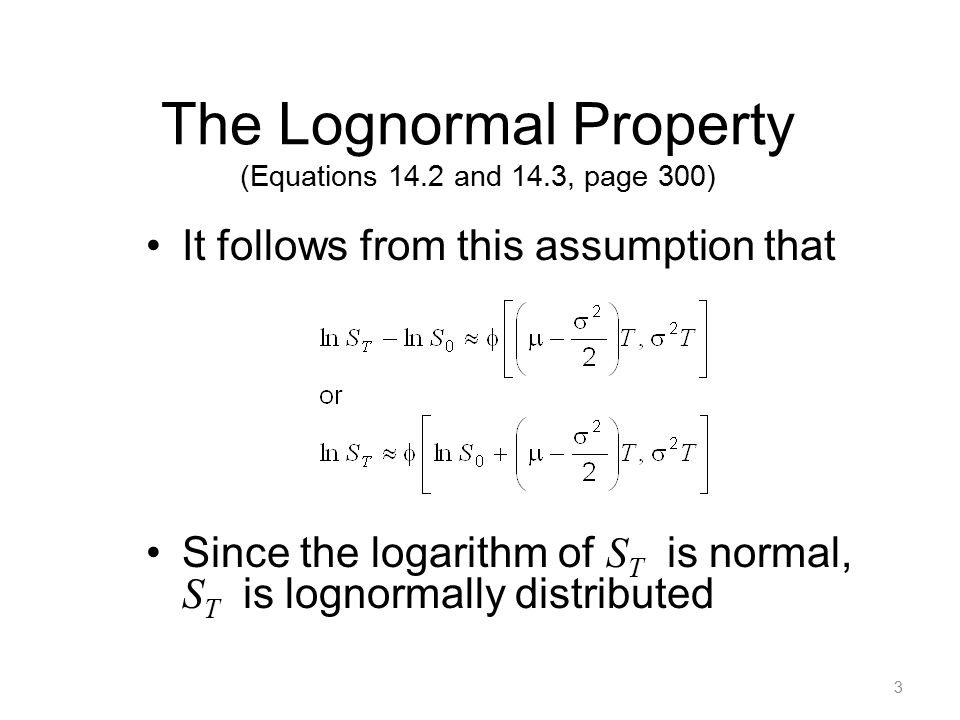 The Lognormal Property
(Equations 14.2 and 14.3, page 300)

• It follows from this assumption that

$\ln S_T - \ln S_0 \approx \phi\left[\left(\mu - \frac{\sigma^2}{2}\right)T, \sigma^2 T\right]$

or

$\ln S_T \approx \phi\left[\ln S_0 + \left(\mu - \frac{\sigma^2}{2}\right)T, \sigma^2 T\right]$

• Since the logarithm of $S_T$ is normal, $S_T$ is lognormally distributed

3